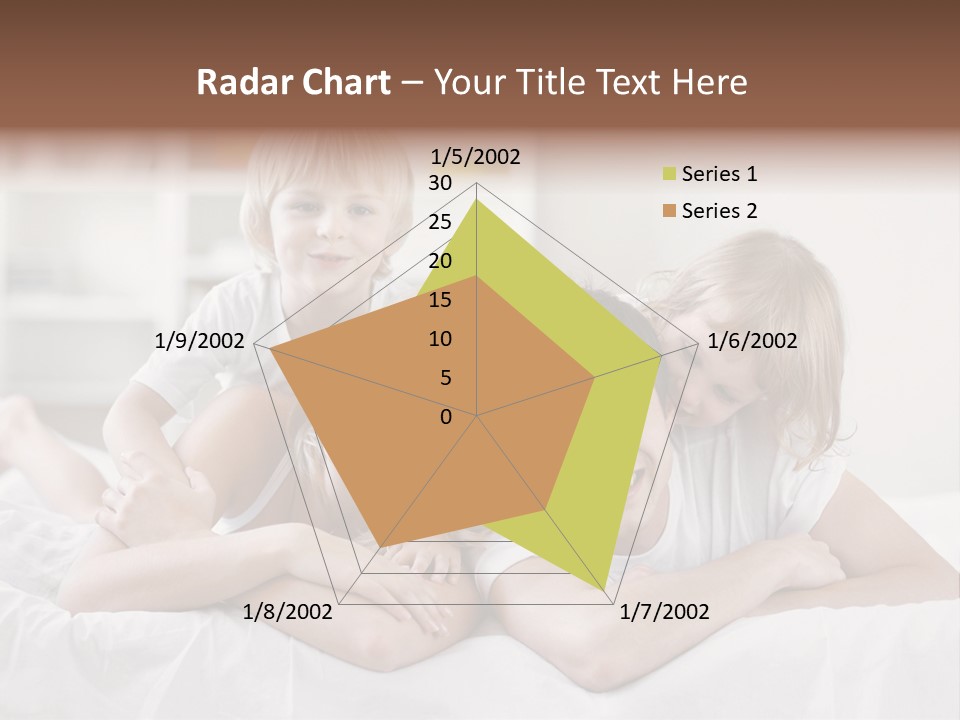 Radar Chart – Your Title Text Here

1/5/2002
30
25
20
15
10
5
0
1/6/2002
1/7/2002
1/8/2002
1/9/2002

Series 1
Series 2